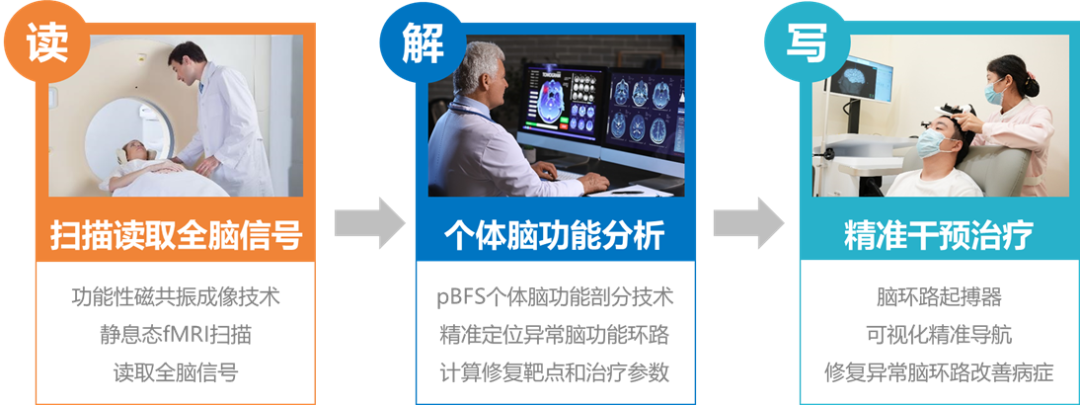 读

扫描读取全脑信号

功能性磁共振成像技术
静息态fMRI扫描
读取全脑信号

解

个体脑功能分析

pBFS个体脑功能剖分技术
精准定位异常脑功能环路
计算修复靶点和治疗参数

写

精准干预治疗

脑环路起搏器
可视化精准导航
修复异常脑环路改善病症